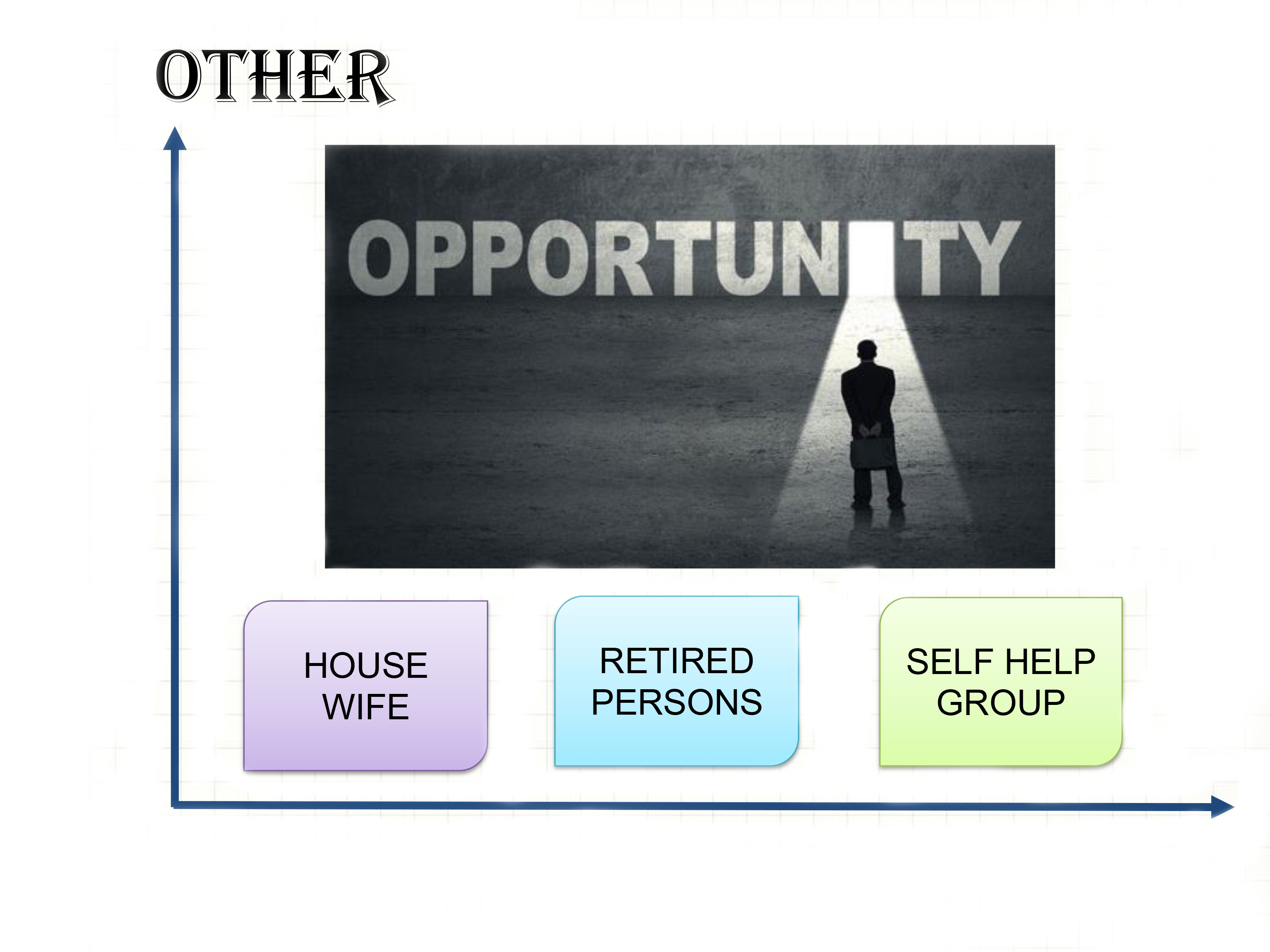 OTHER

OPPORTUN TY

HOUSE WIFE

RETIRED PERSONS

SELF HELP GROUP